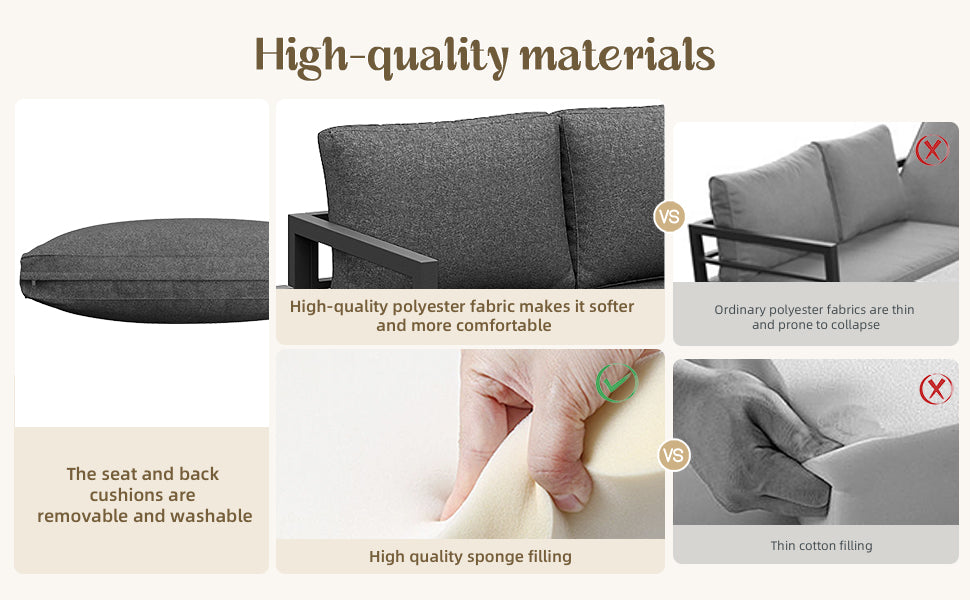 High-quality materials

The seat and back cushions are removable and washable

High-quality polyester fabric makes it softer and more comfortable

VS

Ordinary polyester fabrics are thin and prone to collapse

High quality sponge filling

VS

Thin cotton filling